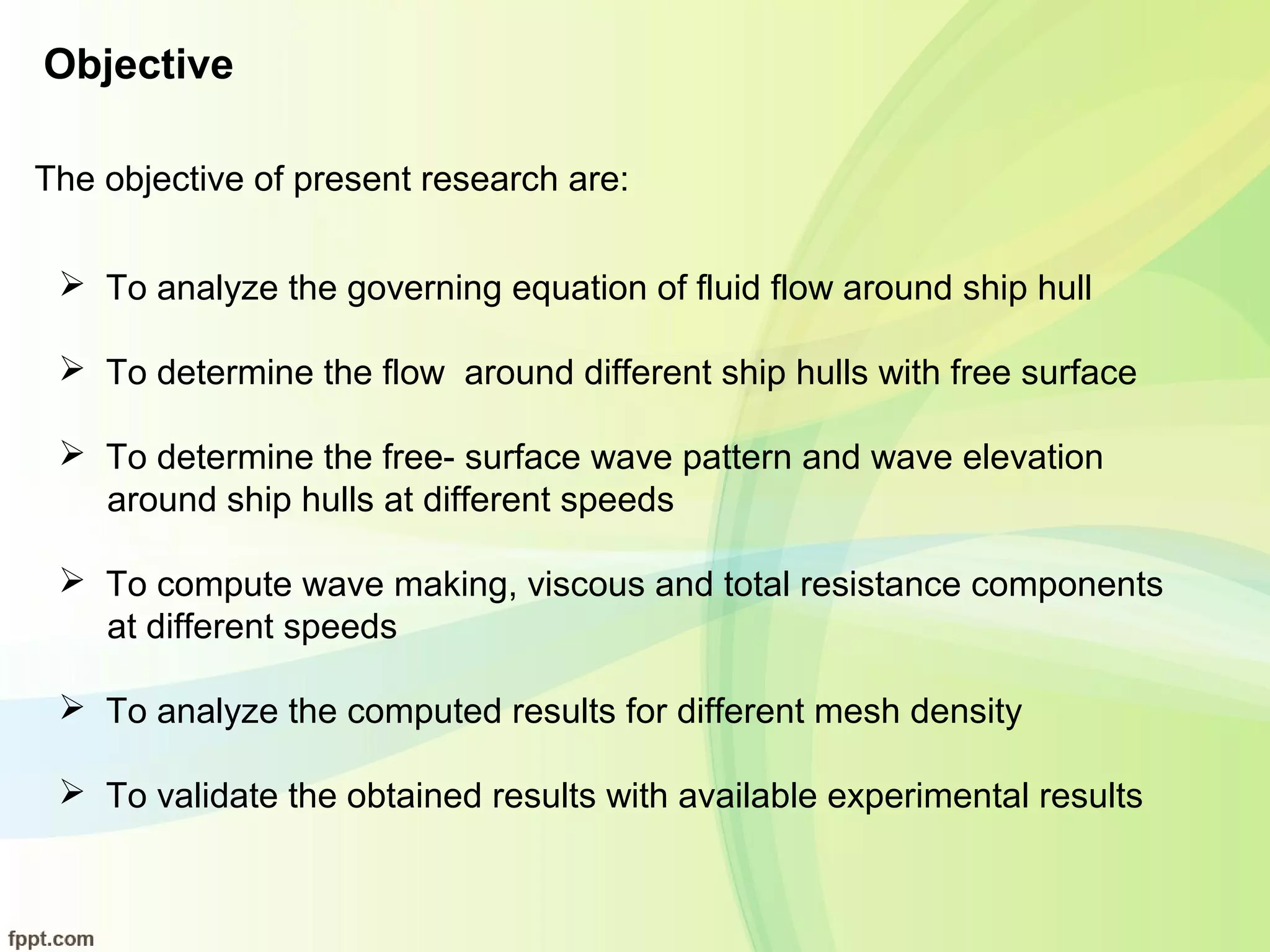 Objective

The objective of present research are:

➢ To analyze the governing equation of fluid flow around ship hull

➢ To determine the flow around different ship hulls with free surface

➢ To determine the free- surface wave pattern and wave elevation around ship hulls at different speeds

➢ To compute wave making, viscous and total resistance components at different speeds

➢ To analyze the computed results for different mesh density

➢ To validate the obtained results with available experimental results

fppt.com